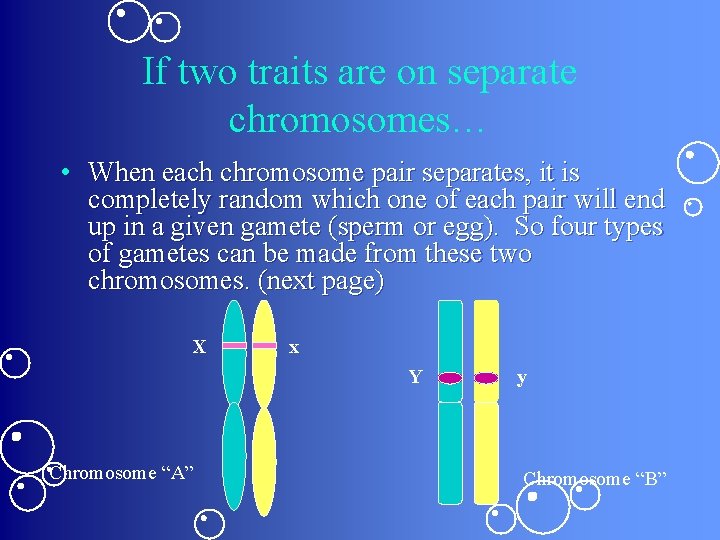 If two traits are on separate chromosomes…

• When each chromosome pair separates, it is completely random which one of each pair will end up in a given gamete (sperm or egg). So four types of gametes can be made from these two chromosomes. (next page)

X

x

Y

y

Chromosome “A”

Chromosome “B”